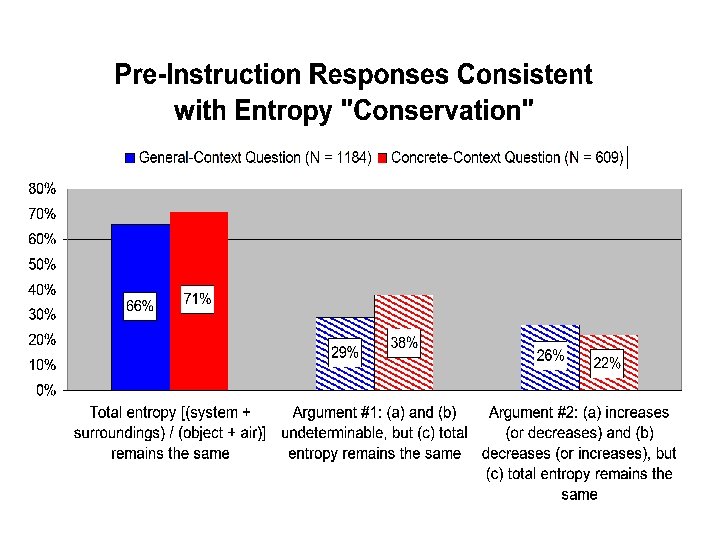 Pre-Instruction Responses Consistent with Entropy "Conservation"

General-Context Question (N = 1184) Concrete-Context Question (N = 609)

80%
70%
60%
50%
40%
30%
20%
10%
0%

66%
71%
29%
38%
26%
22%

Total entropy [(system + surroundings) / (object + air)] remains the same

Argument #1: (a) and (b) undeterminable, but (c) total entropy remains the same

Argument #2: (a) increases (or decreases) and (b) decreases (or increases), but (c) total entropy remains the same